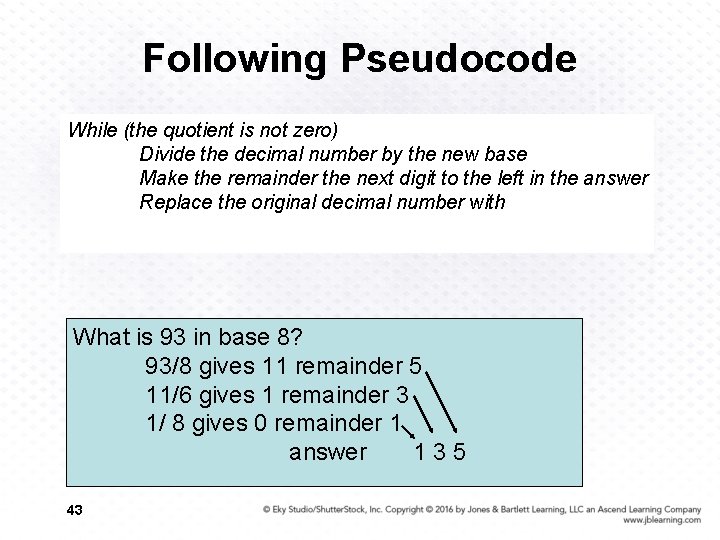 Following Pseudocode

While (the quotient is not zero)
Divide the decimal number by the new base
Make the remainder the next digit to the left in the answer
Replace the original decimal number with

What is 93 in base 8?
93/8 gives 11 remainder 5
11/6 gives 1 remainder 3
1/ 8 gives 0 remainder 1
answer 1 3 5

43

© Eky Studio/ShutterStock, Inc. Copyright © 2016 by Jones & Bartlett Learning, LLC an Ascend Learning Company
www.jblearning.com